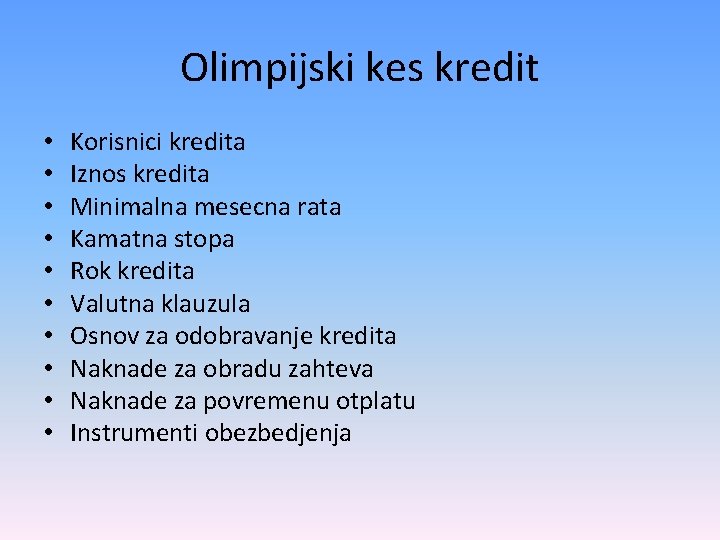 Olimpijski kes kredit

• Korisnici kredita
• Iznos kredita
• Minimalna mesecna rata
• Kamatna stopa
• Rok kredita
• Valutna klauzula
• Osnov za odobravanje kredita
• Naknade za obradu zahteva
• Naknade za povremenu otplatu
• Instrumenti obezbedjenja